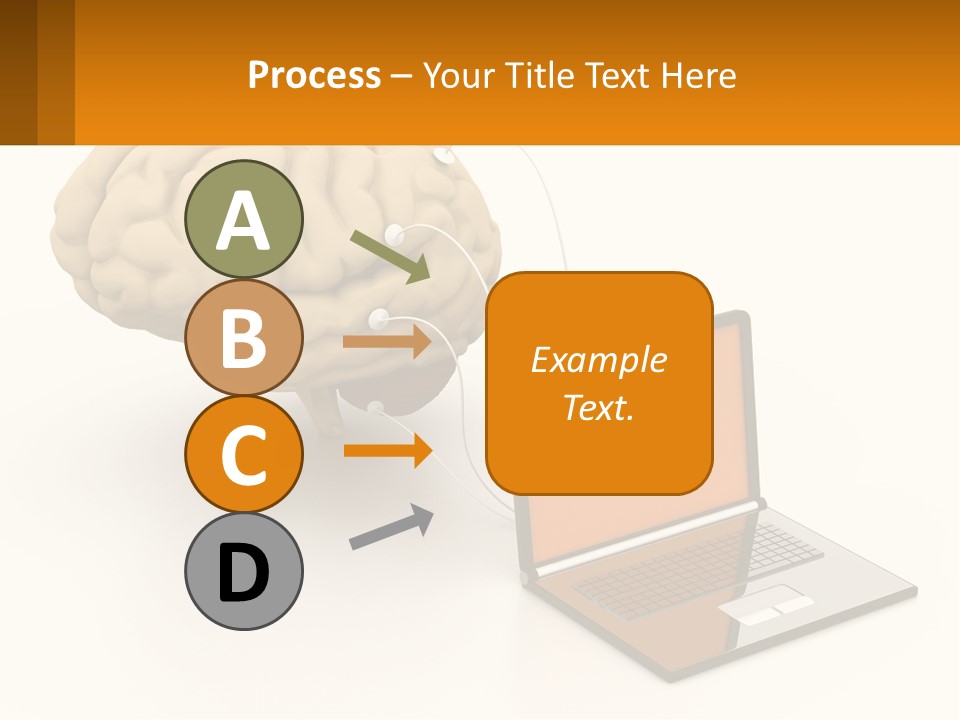 Process – Your Title Text Here

A

B

C

D

Example Text.